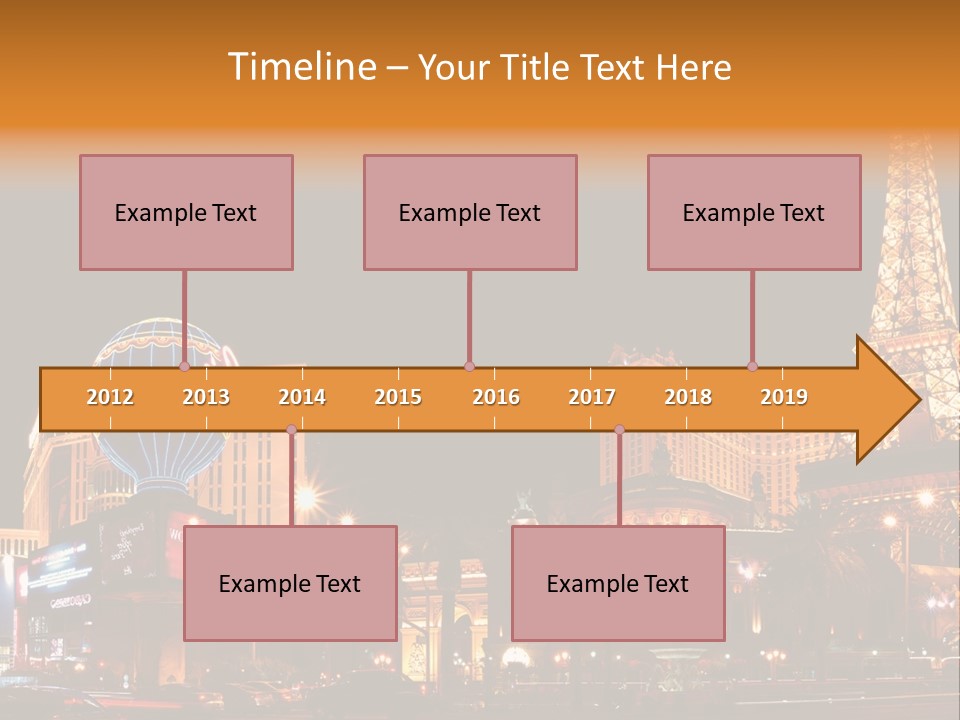 Timeline – Your Title Text Here

Example Text

Example Text

Example Text

2012 2013 2014 2015 2016 2017 2018 2019

Example Text

Example Text